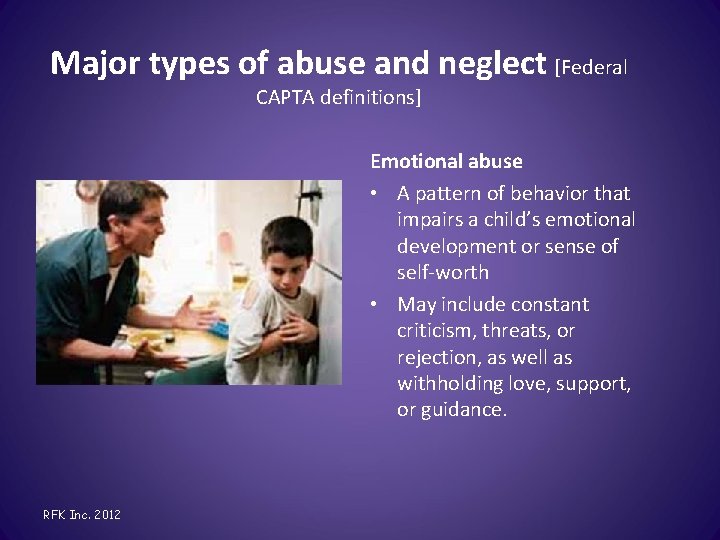 Major types of abuse and neglect [Federal CAPTA definitions]

Emotional abuse

• A pattern of behavior that impairs a child's emotional development or sense of self-worth

• May include constant criticism, threats, or rejection, as well as withholding love, support, or guidance.

RFK Inc. 2012